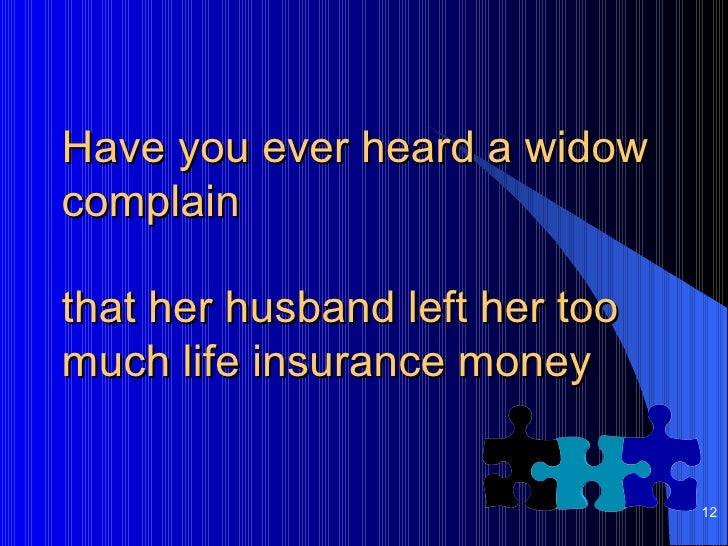 Have you ever heard a widow complain

that her husband left her too much life insurance money

12